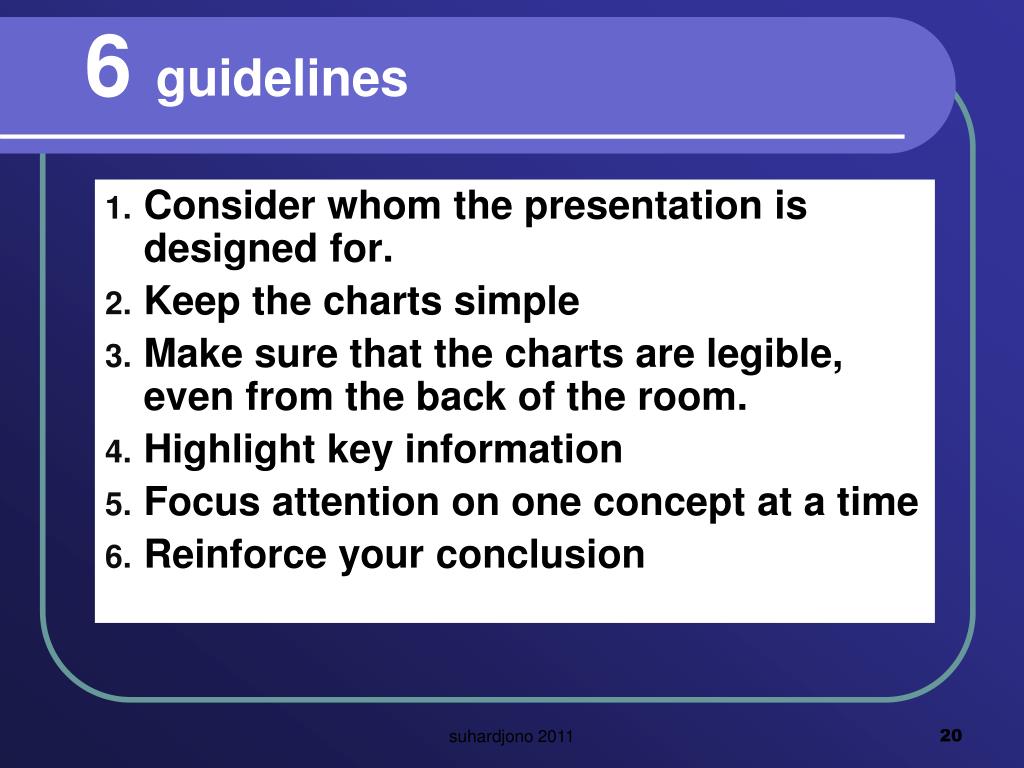 6 guidelines

1. Consider whom the presentation is designed for.
2. Keep the charts simple
3. Make sure that the charts are legible, even from the back of the room.
4. Highlight key information
5. Focus attention on one concept at a time
6. Reinforce your conclusion

suhardjono 2011

20